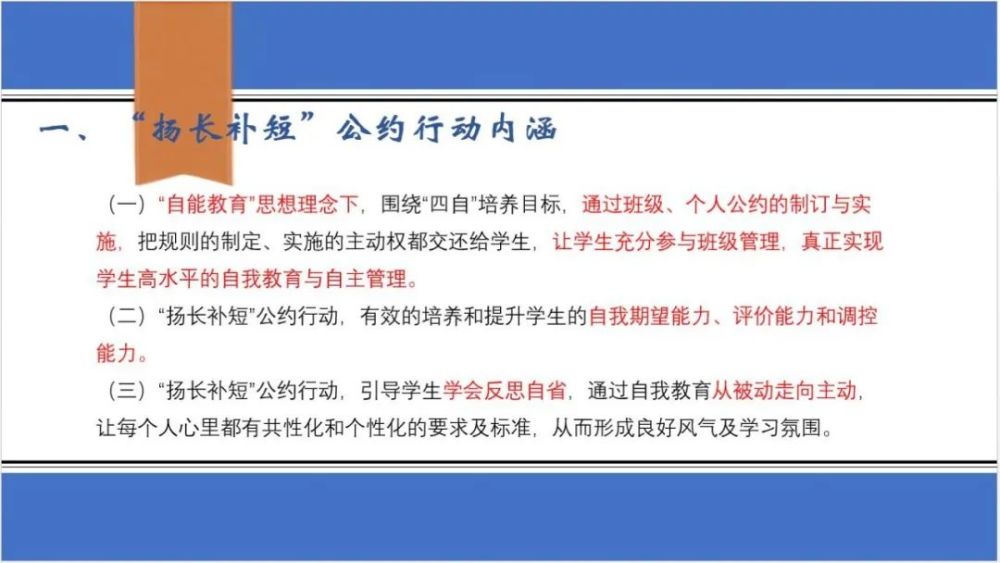 一、“扬长补短”公约行动内涵

（一）“自能教育”思想理念下，围绕“四自”培养目标，通过班级、个人公约的制订与实施，把规则的制定、实施的主动权都交还给学生，让学生充分参与班级管理，真正实现学生高水平的自我教育与自主管理。

（二）“扬长补短”公约行动，有效的培养和提升学生的自我期望能力、评价能力和调控能力。

（三）“扬长补短”公约行动，引导学生学会反思自省，通过自我教育从被动走向主动，让每个人心里都有共性化和个性化的要求及标准，从而形成良好风气及学习氛围。